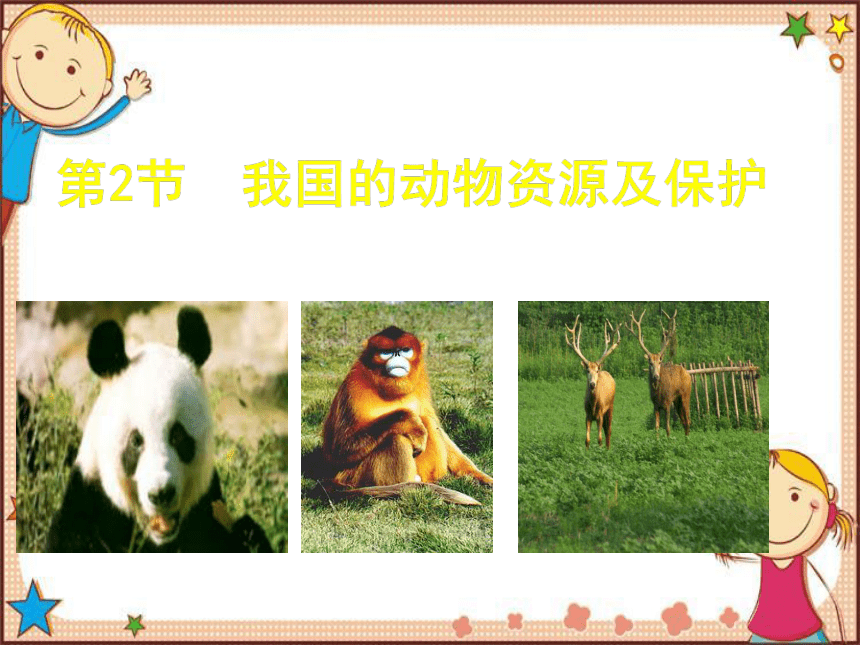 第2节　我国的动物资源及保护